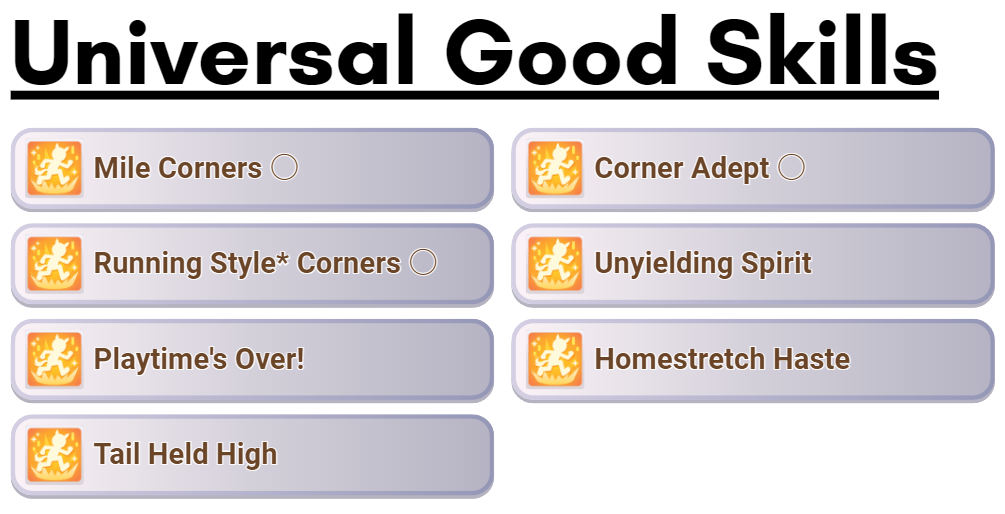 Universal Good Skills

Mile Corners ○

Running Style* Corners ○

Playtime's Over!

Tail Held High

Corner Adept ○

Unyielding Spirit

Homestretch Haste